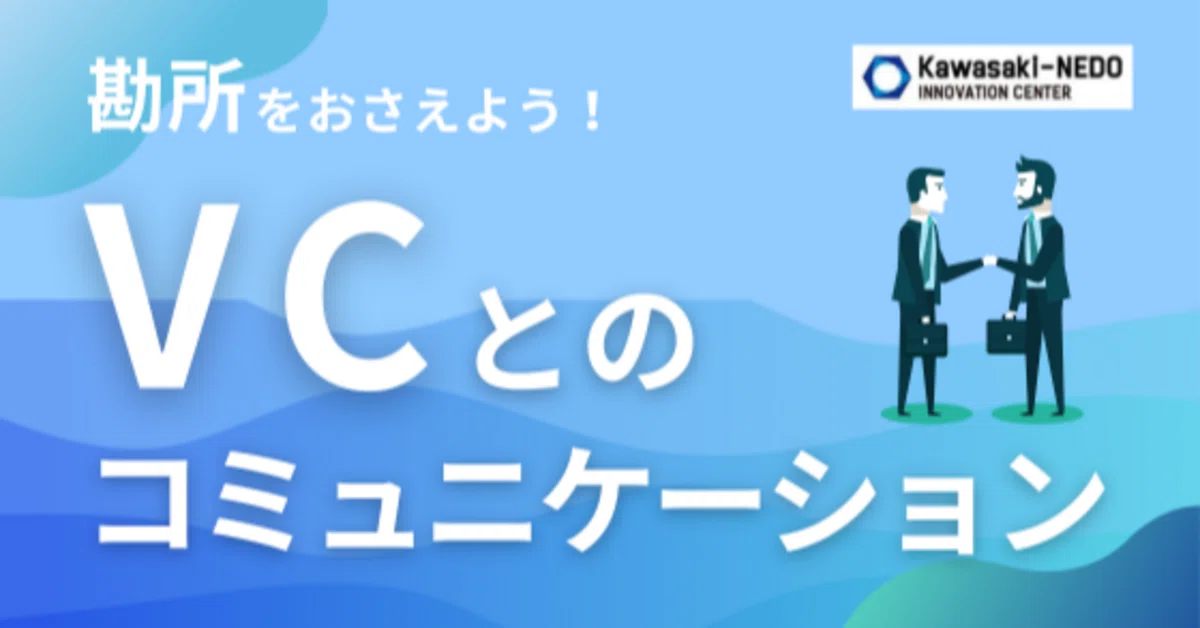 勘所をおさえよう！

Kawasaki-NEDO
INNOVATION CENTER

VCとの
コミュニケーション